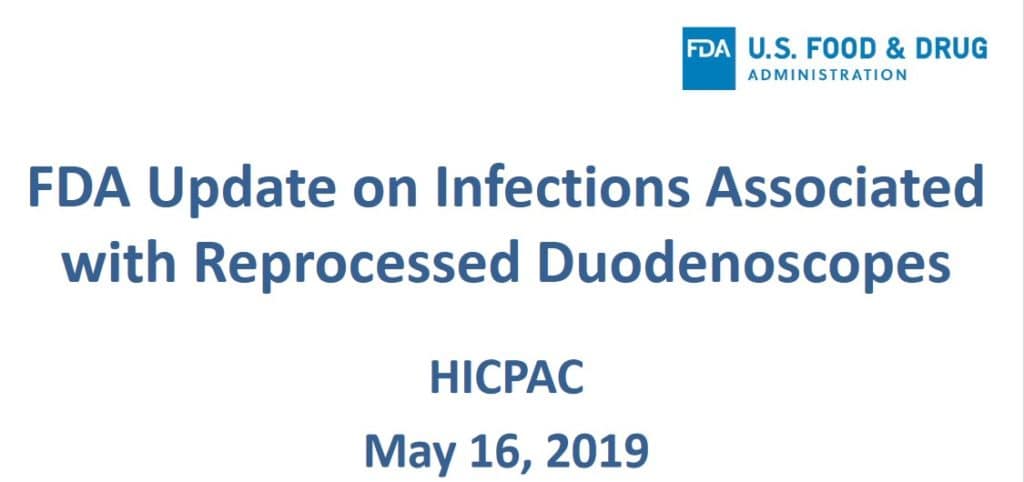 FDA U.S. FOOD & DRUG ADMINISTRATION

FDA Update on Infections Associated with Reprocessed Duodenoscopes

HICPAC

May 16, 2019